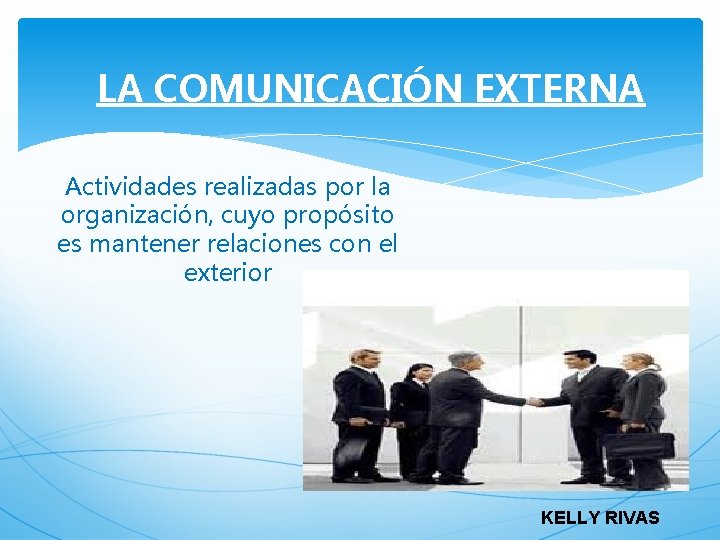 LA COMUNICACIÓN EXTERNA

Actividades realizadas por la organización, cuyo propósito es mantener relaciones con el exterior

KELLY RIVAS